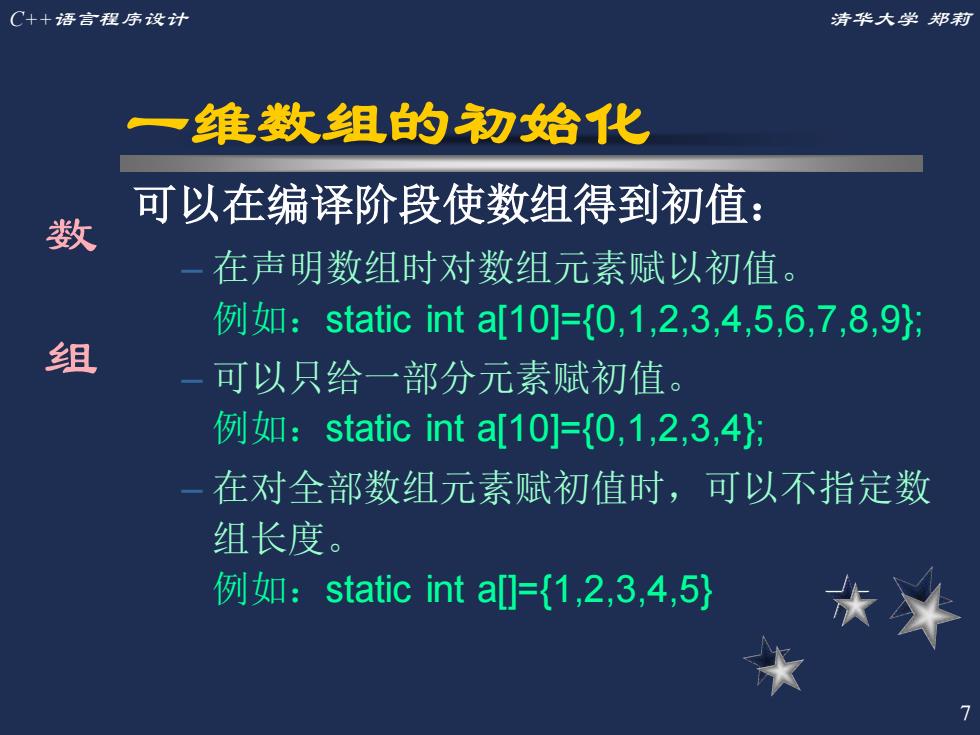 C++语言程序设计

清华大学 郑莉

一维数组的初始化

数

组

可以在编译阶段使数组得到初值：

– 在声明数组时对数组元素赋以初值。
例如：static int a[10]={0,1,2,3,4,5,6,7,8,9};

– 可以只给一部分元素赋初值。
例如：static int a[10]={0,1,2,3,4};

– 在对全部数组元素赋初值时，可以不指定数组长度。
例如：static int a[]={1,2,3,4,5}

7